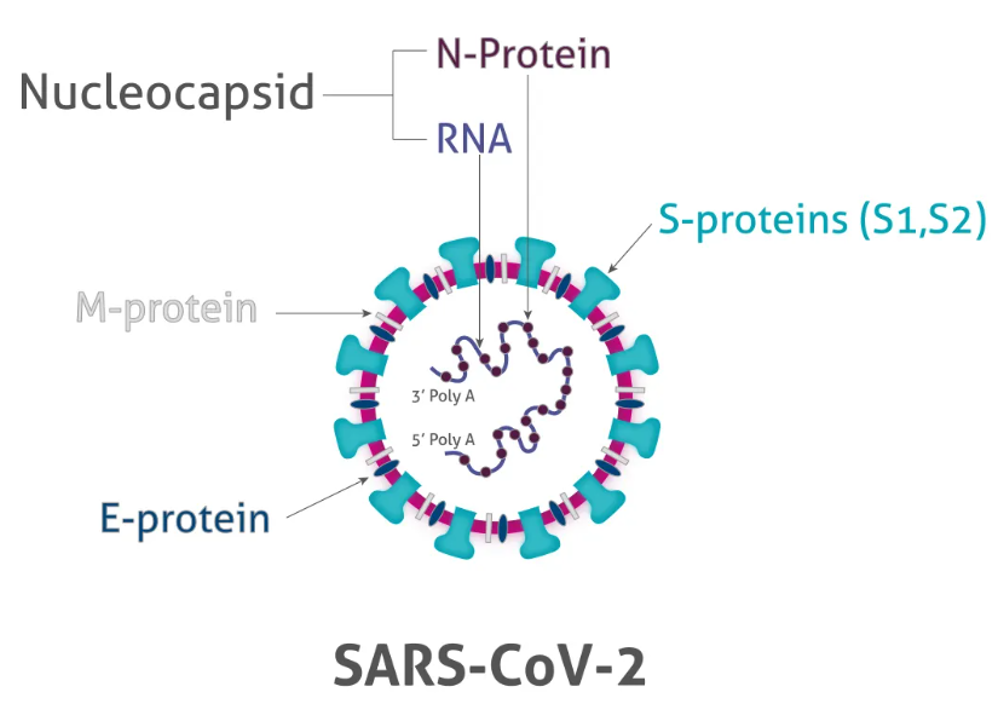 Nucleocapsid
N-Protein
RNA
S-proteins (S1,S2)
M-protein
3' Poly A
5' Poly A
E-protein
SARS-CoV-2